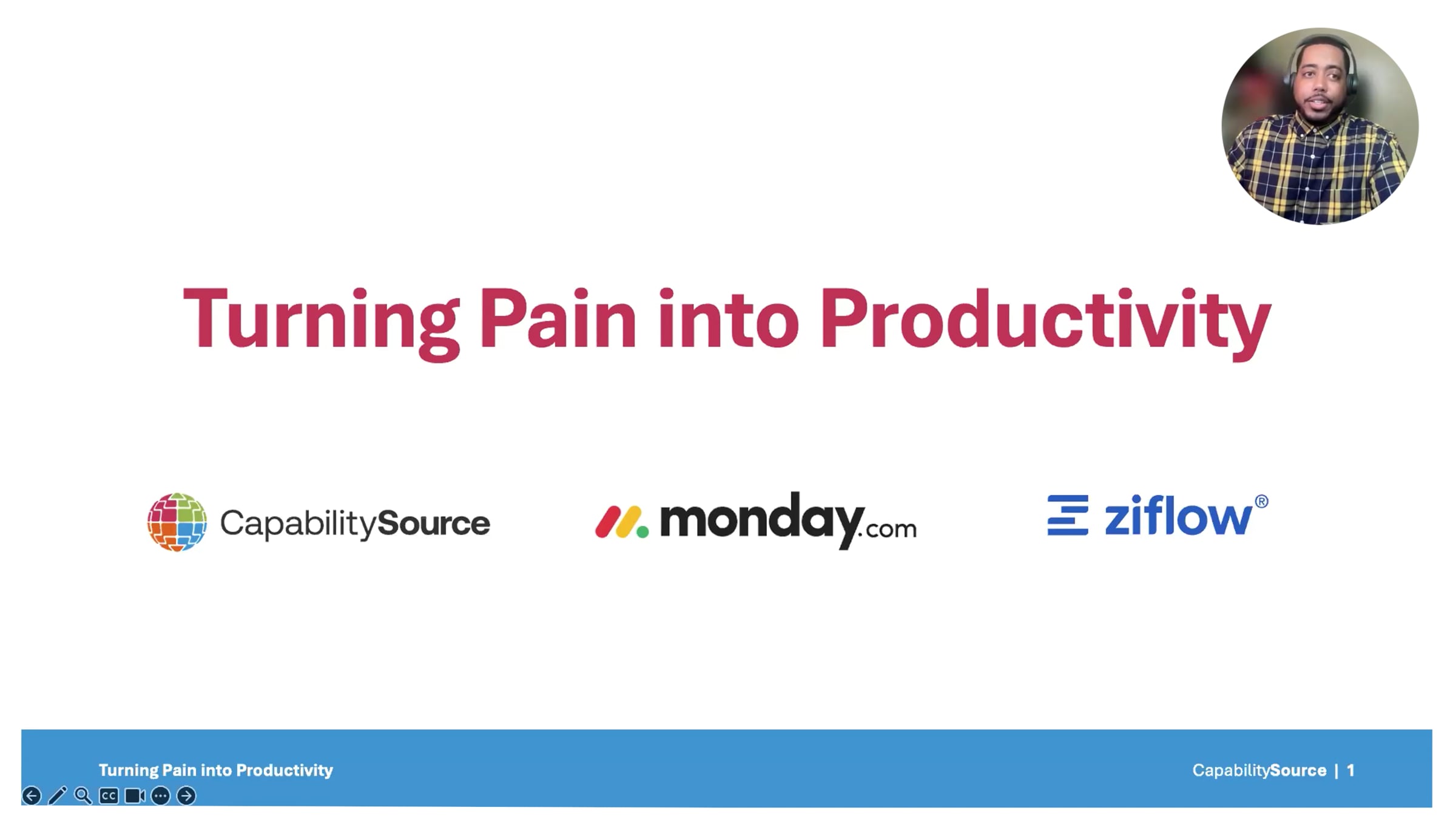 Turning Pain into Productivity

CapabilitySource monday.com ziflow®

Turning Pain into Productivity

CapabilitySource | 1

CC